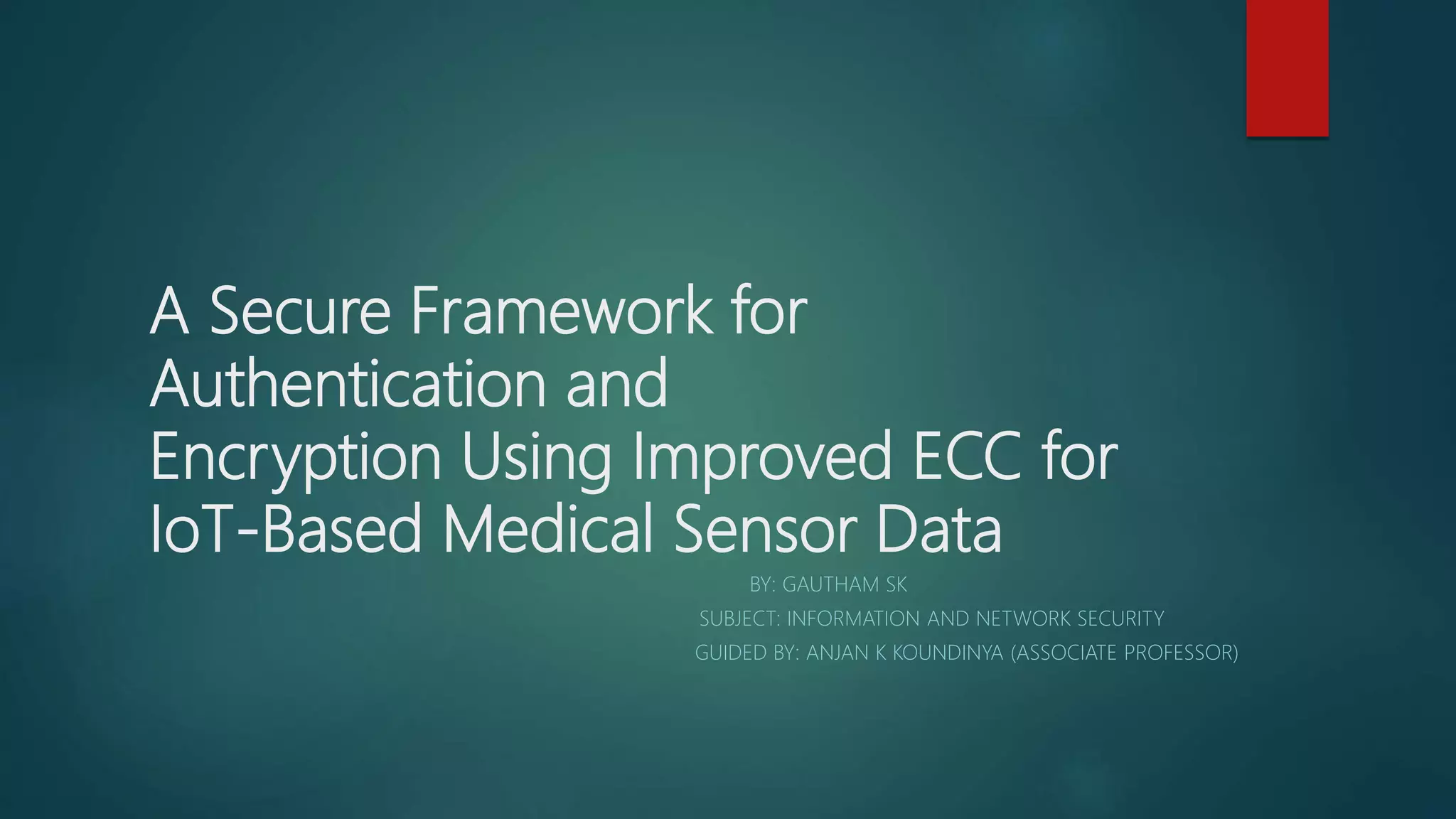 A Secure Framework for Authentication and Encryption Using Improved ECC for IoT-Based Medical Sensor Data

BY: GAUTHAM SK

SUBJECT: INFORMATION AND NETWORK SECURITY

GUIDED BY: ANJAN K KOUNDINYA (ASSOCIATE PROFESSOR)